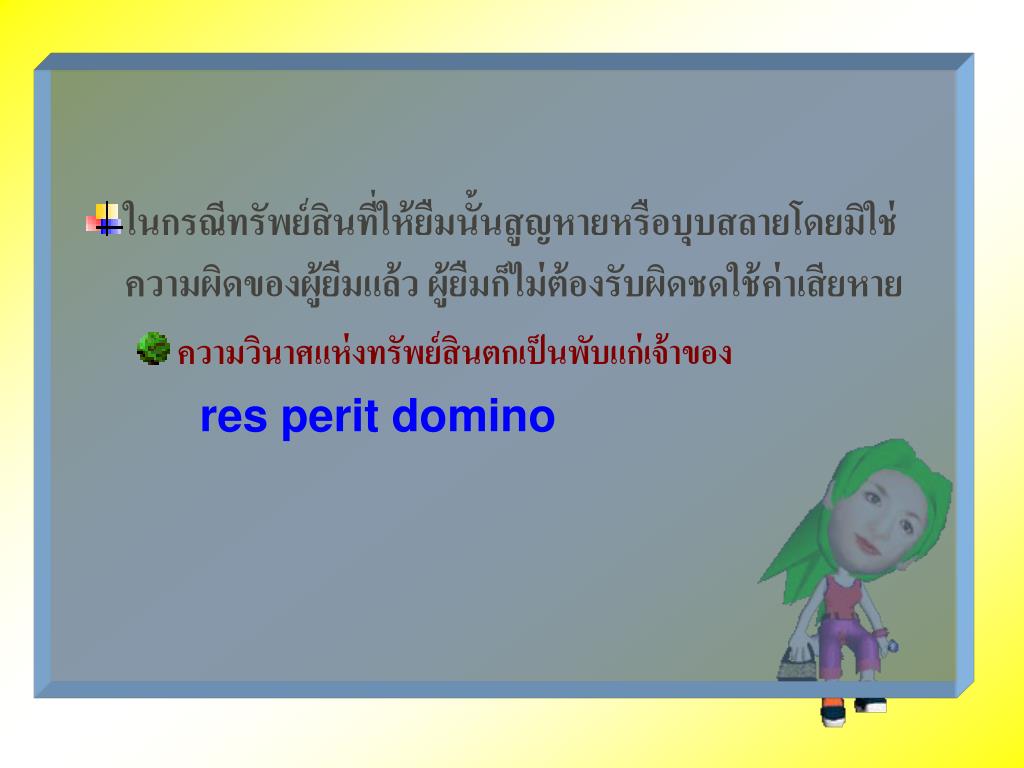 ในกรณีทรัพย์สินที่ให้ยืมนั้นสูญหายหรือบุบสลายโดยมิใช่ความผิดของผู้ยืมแล้ว ผู้ยืมก็ไม่ต้องรับผิดชดใช้ค่าเสียหาย

ความวินาศแห่งทรัพย์สินตกเป็นพับแก่เจ้าของ

res perit domino